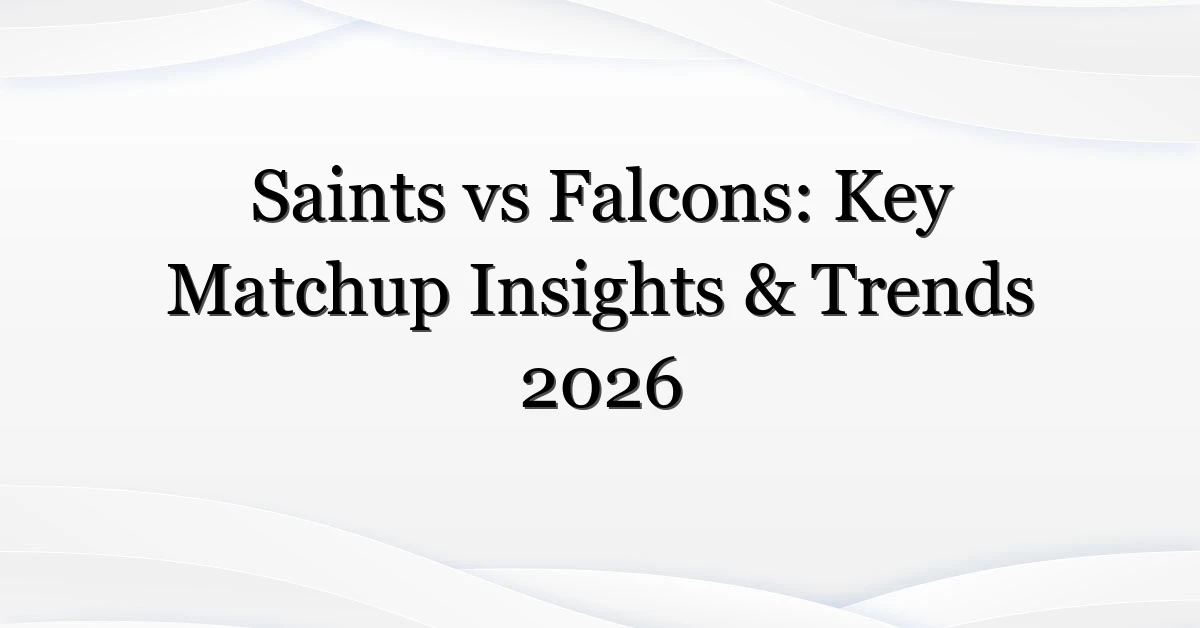 Saints vs Falcons: Key Matchup Insights & Trends 2026